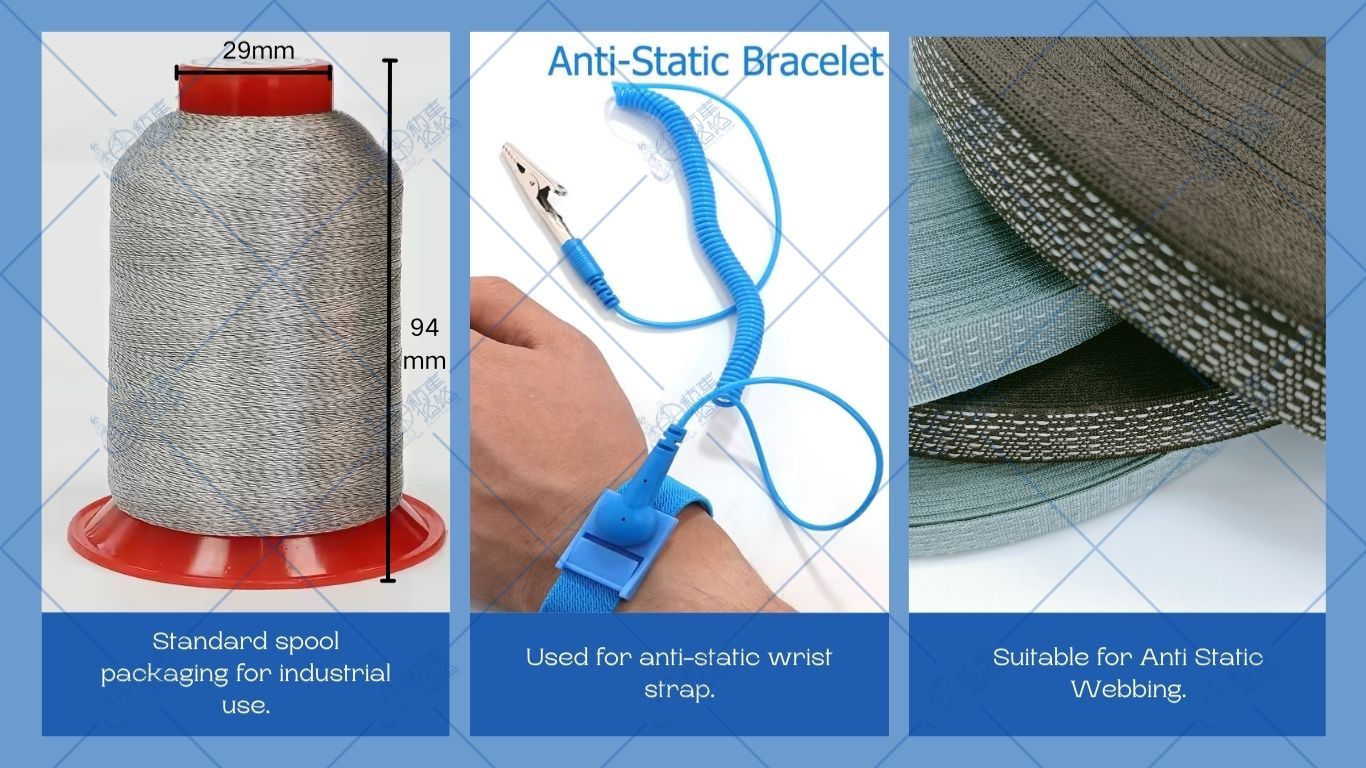 29mm

94 mm

Standard spool packaging for industrial use.

Anti-Static Bracelet

Used for anti-static wrist strap.

Suitable for Anti Static Webbing.